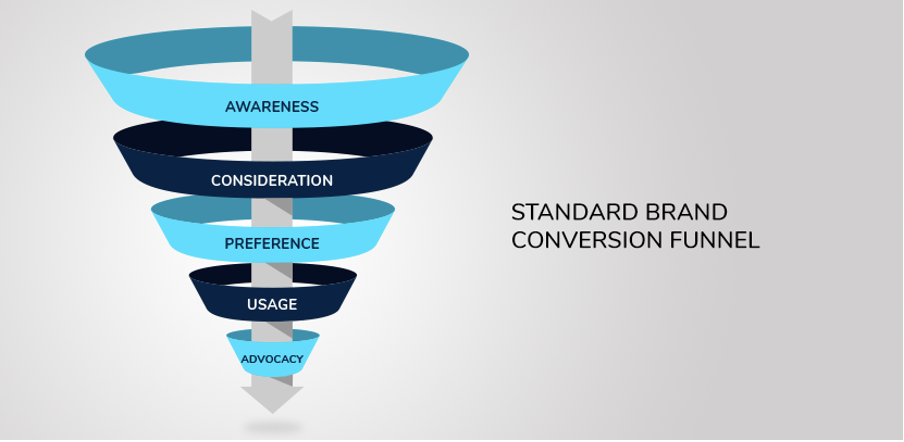 AWARENESS
CONSIDERATION
PREFERENCE
USAGE
ADVOCACY

STANDARD BRAND CONVERSION FUNNEL